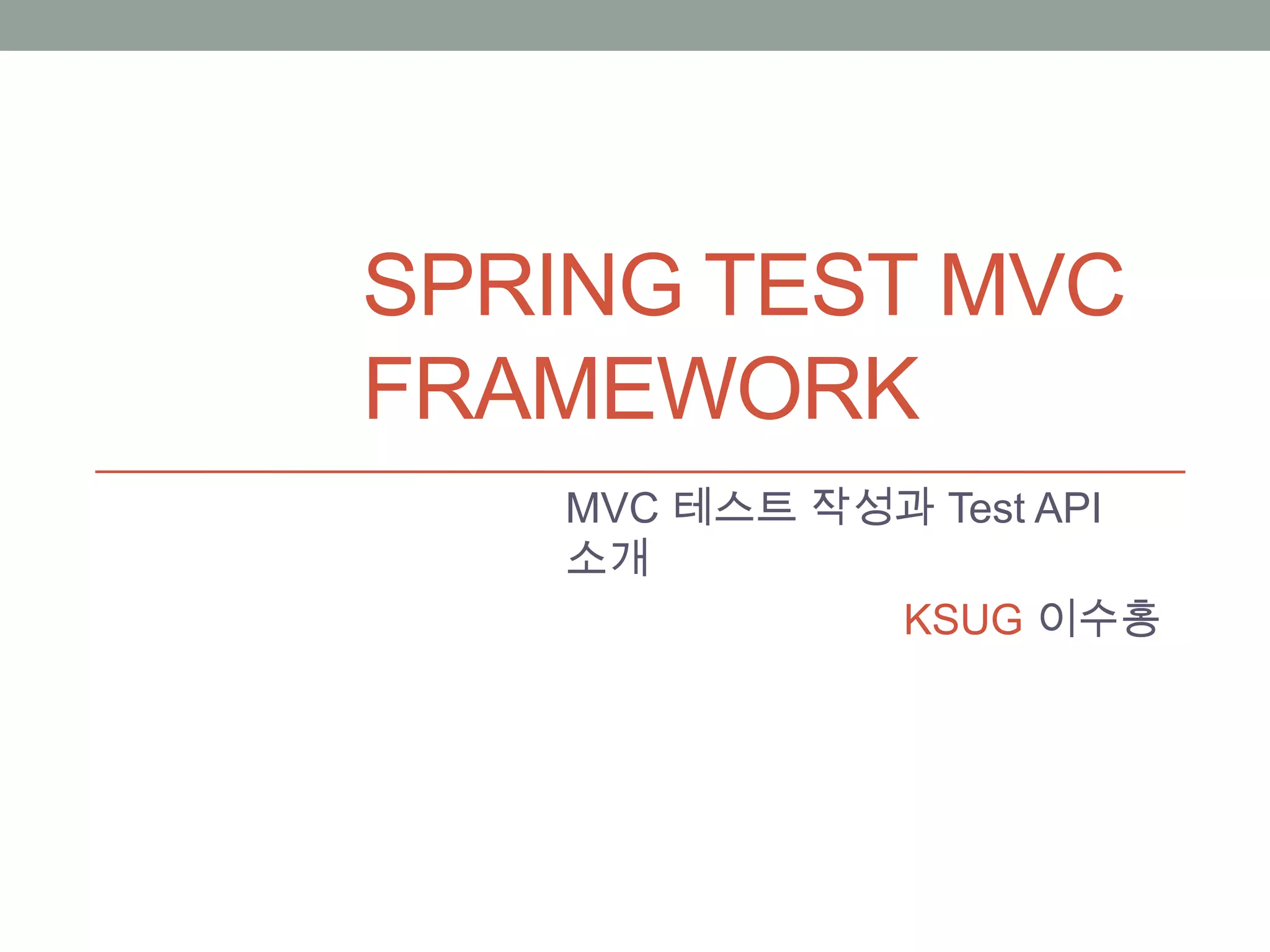 SPRING TEST MVC FRAMEWORK

MVC 테스트 작성과 Test API 소개

KSUG 이수홍